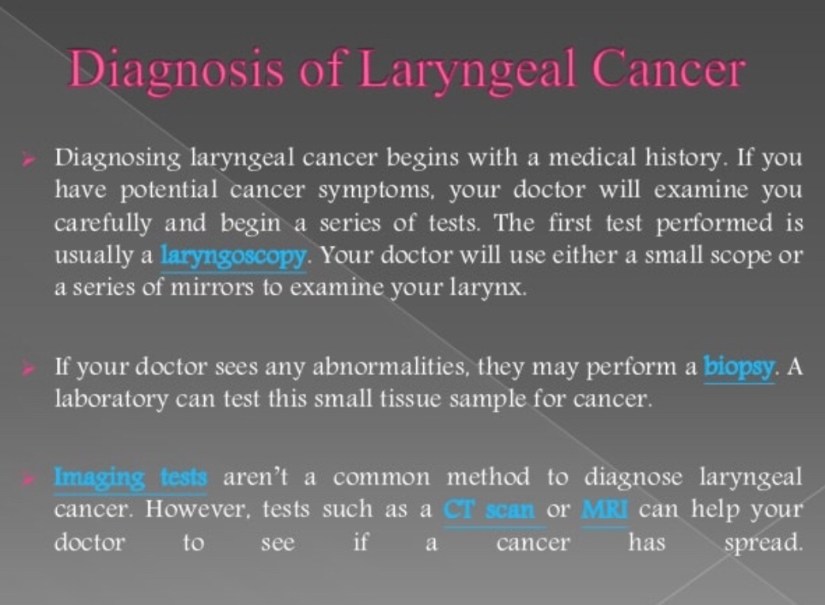 Diagnosis of Laryngeal Cancer

Diagnosing laryngeal cancer begins with a medical history. If you have potential cancer symptoms, your doctor will examine you carefully and begin a series of tests. The first test performed is usually a laryngoscopy. Your doctor will use either a small scope or a series of mirrors to examine your larynx.

If your doctor sees any abnormalities, they may perform a biopsy. A laboratory can test this small tissue sample for cancer.

Imaging tests aren't a common method to diagnose laryngeal cancer. However, tests such as a CT scan or MRI can help your doctor to see if a cancer has spread.